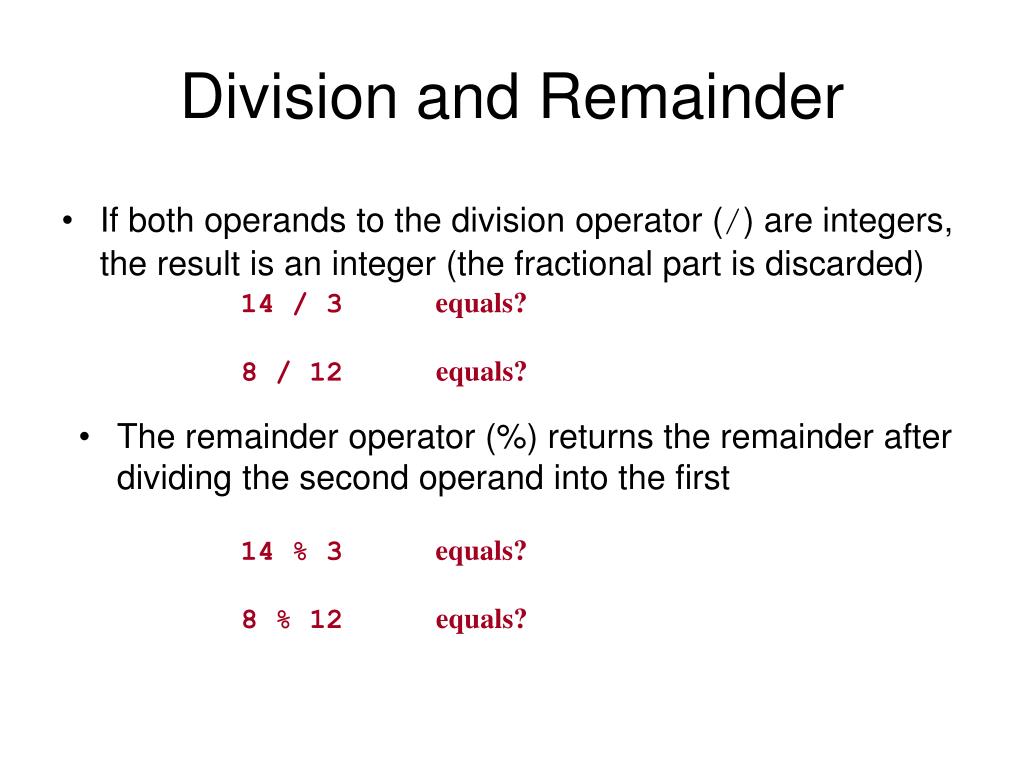 Division and Remainder

• If both operands to the division operator (/) are integers, the result is an integer (the fractional part is discarded)

14 / 3 equals?

8 / 12 equals?

• The remainder operator (%) returns the remainder after dividing the second operand into the first

14 % 3 equals?

8 % 12 equals?